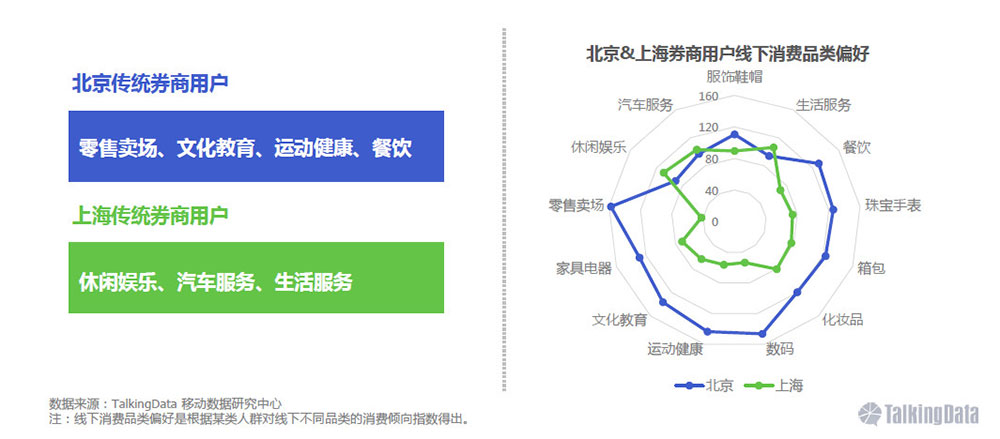 北京传统券商用户

零售卖场、文化教育、运动健康、餐饮

上海传统券商用户

休闲娱乐、汽车服务、生活服务

北京&上海券商用户线下消费品类偏好

服饰鞋帽
生活服务
餐饮
珠宝手表
箱包
化妆品
数码
运动健康
文化教育
家具电器
零售卖场
休闲娱乐
汽车服务

160
120
80
40
0

北京 上海

数据来源：TalkingData 移动数据研究中心
注：线下消费品类偏好是根据某类人群对线下不同品类的消费倾向指数得出。

TalkingData